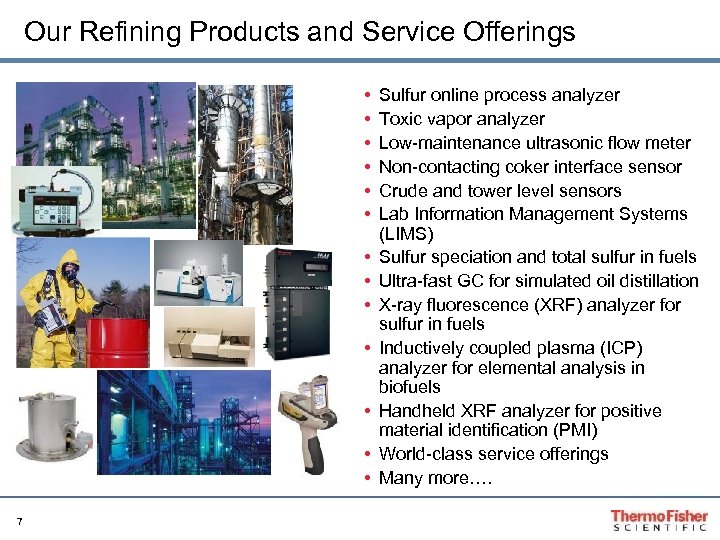 Our Refining Products and Service Offerings

• Sulfur online process analyzer
• Toxic vapor analyzer
• Low-maintenance ultrasonic flow meter
• Non-contacting coker interface sensor
• Crude and tower level sensors
• Lab Information Management Systems (LIMS)
• Sulfur speciation and total sulfur in fuels
• Ultra-fast GC for simulated oil distillation
• X-ray fluorescence (XRF) analyzer for sulfur in fuels
• Inductively coupled plasma (ICP) analyzer for elemental analysis in biofuels
• Handheld XRF analyzer for positive material identification (PMI)
• World-class service offerings
• Many more….

7

ThermoFisher SCIENTIFIC